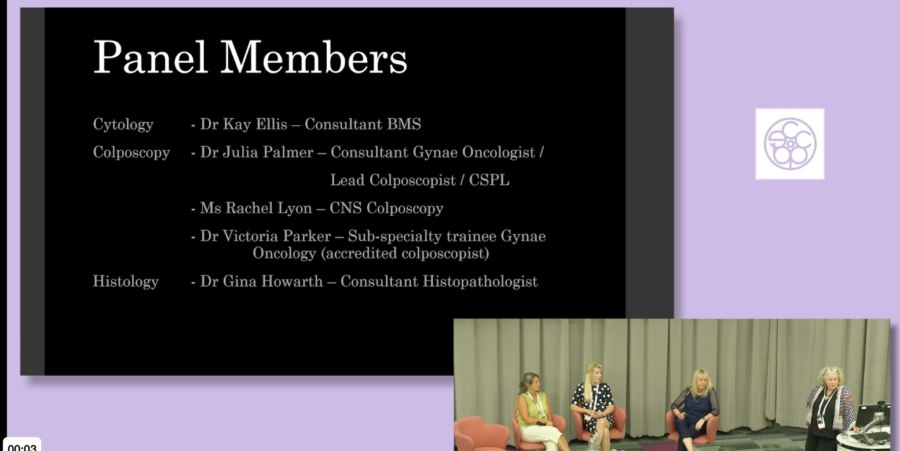 Panel Members

Cytology - Dr Kay Ellis – Consultant BMS

Colposcopy - Dr Julia Palmer – Consultant Gynae Oncologist / Lead Colposcopist / CSPL

- Ms Rachel Lyon – CNS Colposcopy

- Dr Victoria Parker – Sub-specialty trainee Gynae Oncology (accredited colposcopist)

Histology - Dr Gina Howarth – Consultant Histopathologist

00:03